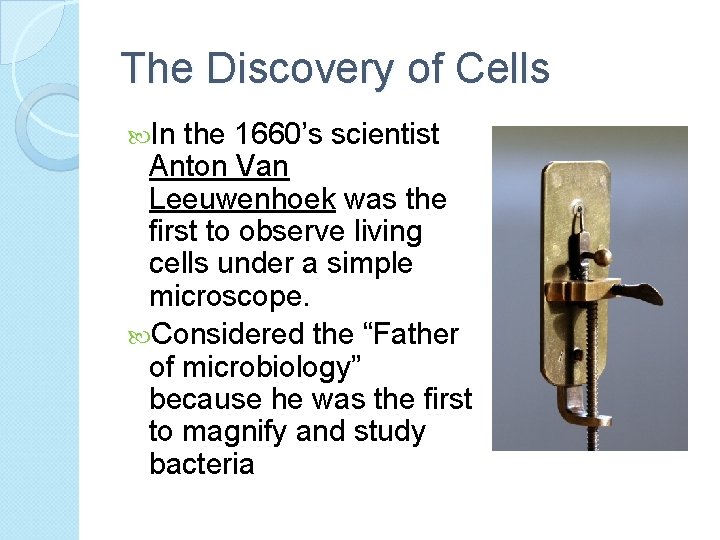 The Discovery of Cells

In the 1660’s scientist Anton Van Leeuwenhoek was the first to observe living cells under a simple microscope.

Considered the “Father of microbiology” because he was the first to magnify and study bacteria